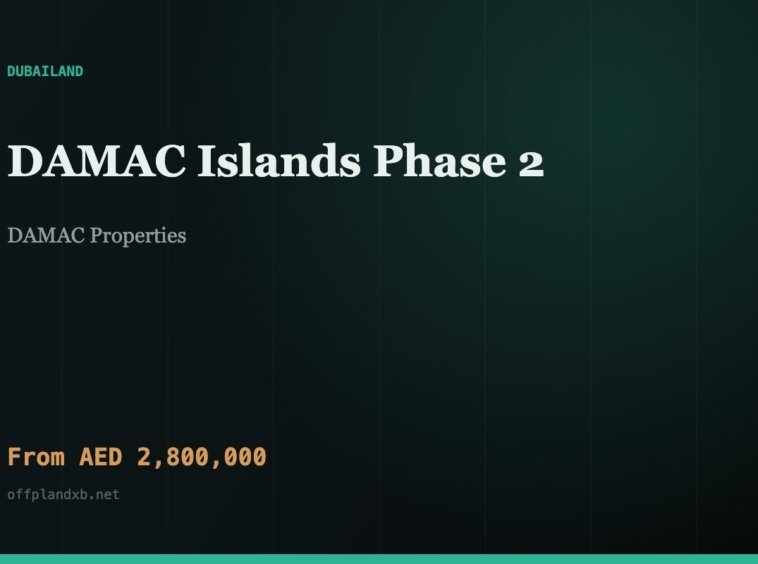 DUBAILAND

DAMAC Islands Phase 2

DAMAC Properties

From AED 2,800,000

offplandxb.net